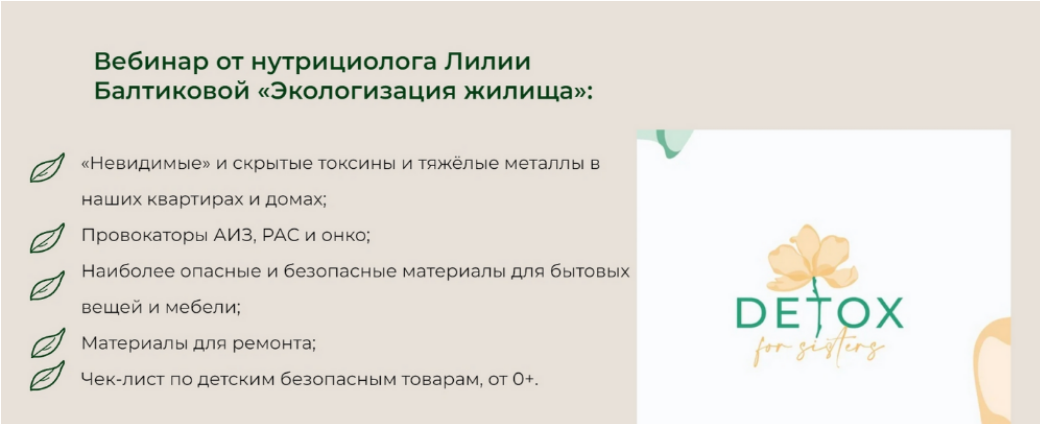 Вебинар от нутрициолога Лилии Балтиковой «Экологизация жилища»:

«Невидимые» и скрытые токсины и тяжёлые металлы в наших квартирах и домах;

Провокаторы АИЗ, РАС и онко;

Наиболее опасные и безопасные материалы для бытовых вещей и мебели;

Материалы для ремонта;

Чек-лист по детским безопасным товарам, от 0+.

DETOX
for sisters